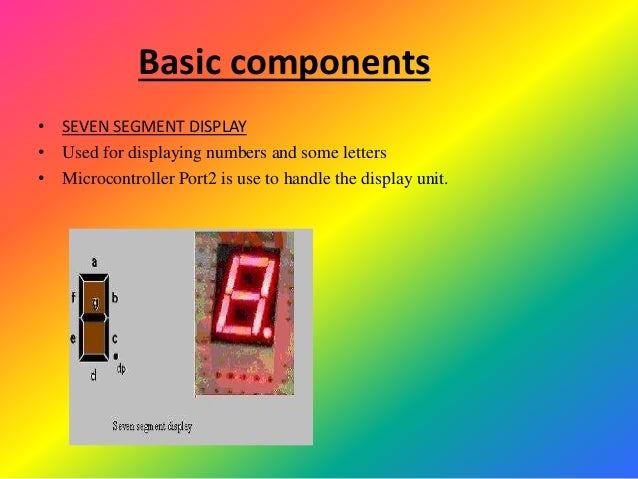 Basic components

• SEVEN SEGMENT DISPLAY
• Used for displaying numbers and some letters
• Microcontroller Port2 is use to handle the display unit.

a
f
g
b
e
c
d
dp

Seven segment display